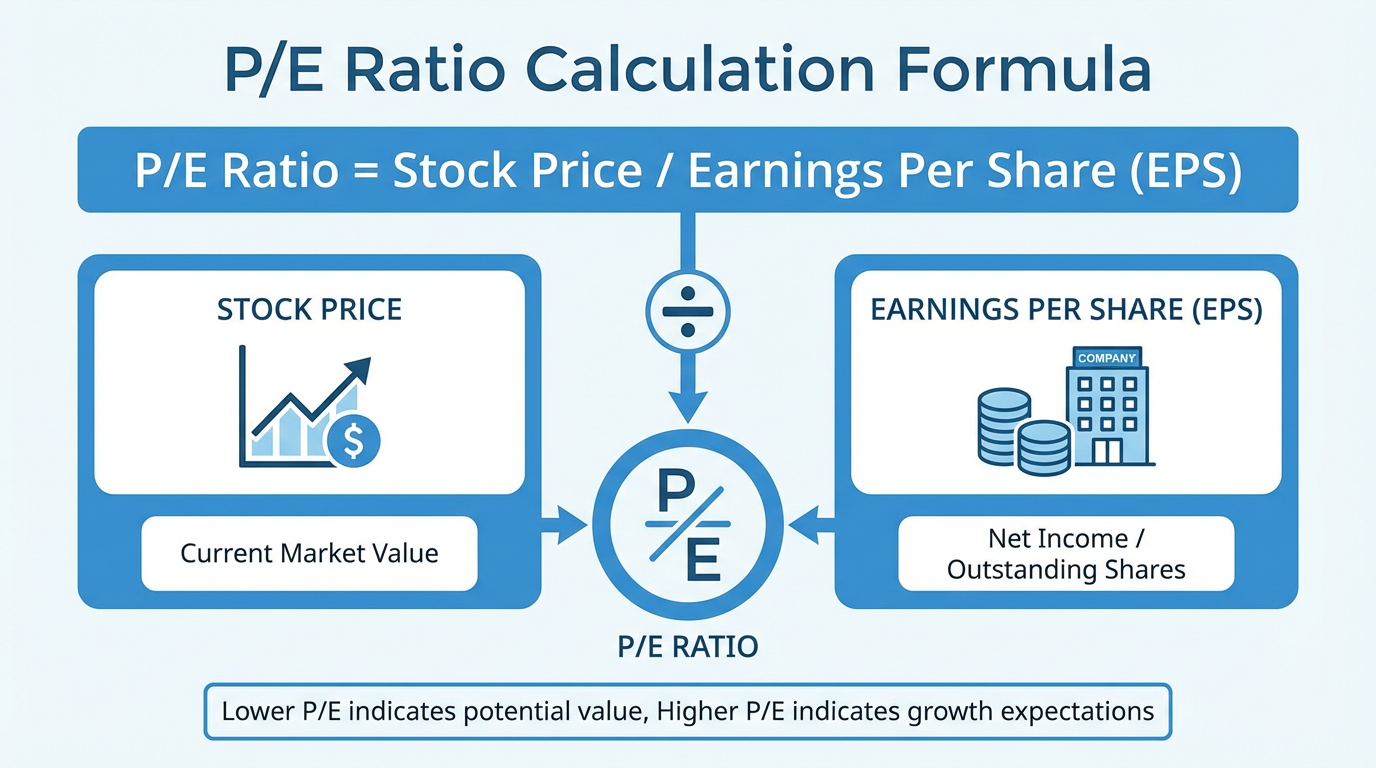 P/E Ratio Calculation Formula

P/E Ratio = Stock Price / Earnings Per Share (EPS)

STOCK PRICE

$

Current Market Value

÷

P/E

P/E RATIO

EARNINGS PER SHARE (EPS)

COMPANY

Net Income / Outstanding Shares

Lower P/E indicates potential value, Higher P/E indicates growth expectations